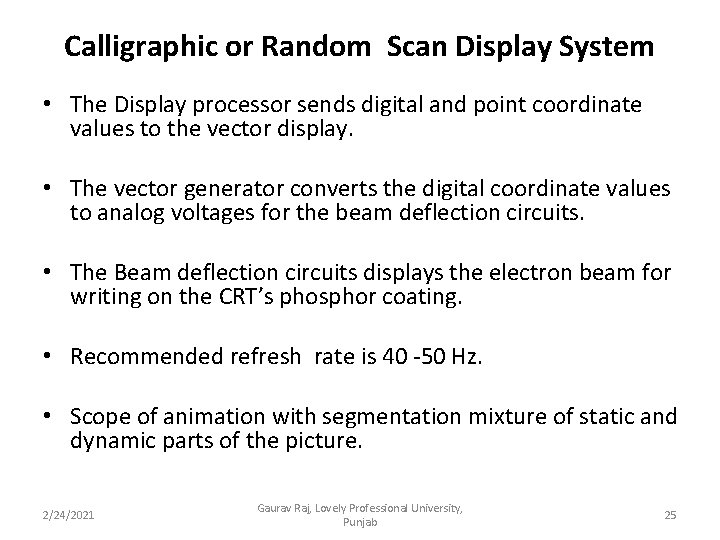 Calligraphic or Random Scan Display System

• The Display processor sends digital and point coordinate values to the vector display.

• The vector generator converts the digital coordinate values to analog voltages for the beam deflection circuits.

• The Beam deflection circuits displays the electron beam for writing on the CRT's phosphor coating.

• Recommended refresh rate is 40 -50 Hz.

• Scope of animation with segmentation mixture of static and dynamic parts of the picture.

2/24/2021

Gaurav Raj, Lovely Professional University, Punjab

25